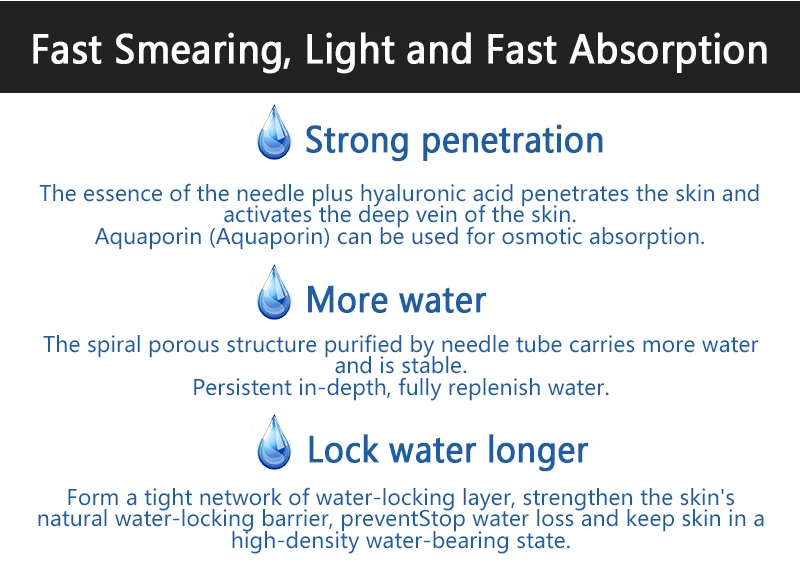 Fast Smearing, Light and Fast Absorption

Strong penetration

The essence of the needle plus hyaluronic acid penetrates the skin and activates the deep vein of the skin.
Aquaporin (Aquaporin) can be used for osmotic absorption.

More water

The spiral porous structure purified by needle tube carries more water and is stable.
Persistent in-depth, fully replenish water.

Lock water longer

Form a tight network of water-locking layer, strengthen the skin's natural water-locking barrier, preventStop water loss and keep skin in a high-density water-bearing state.